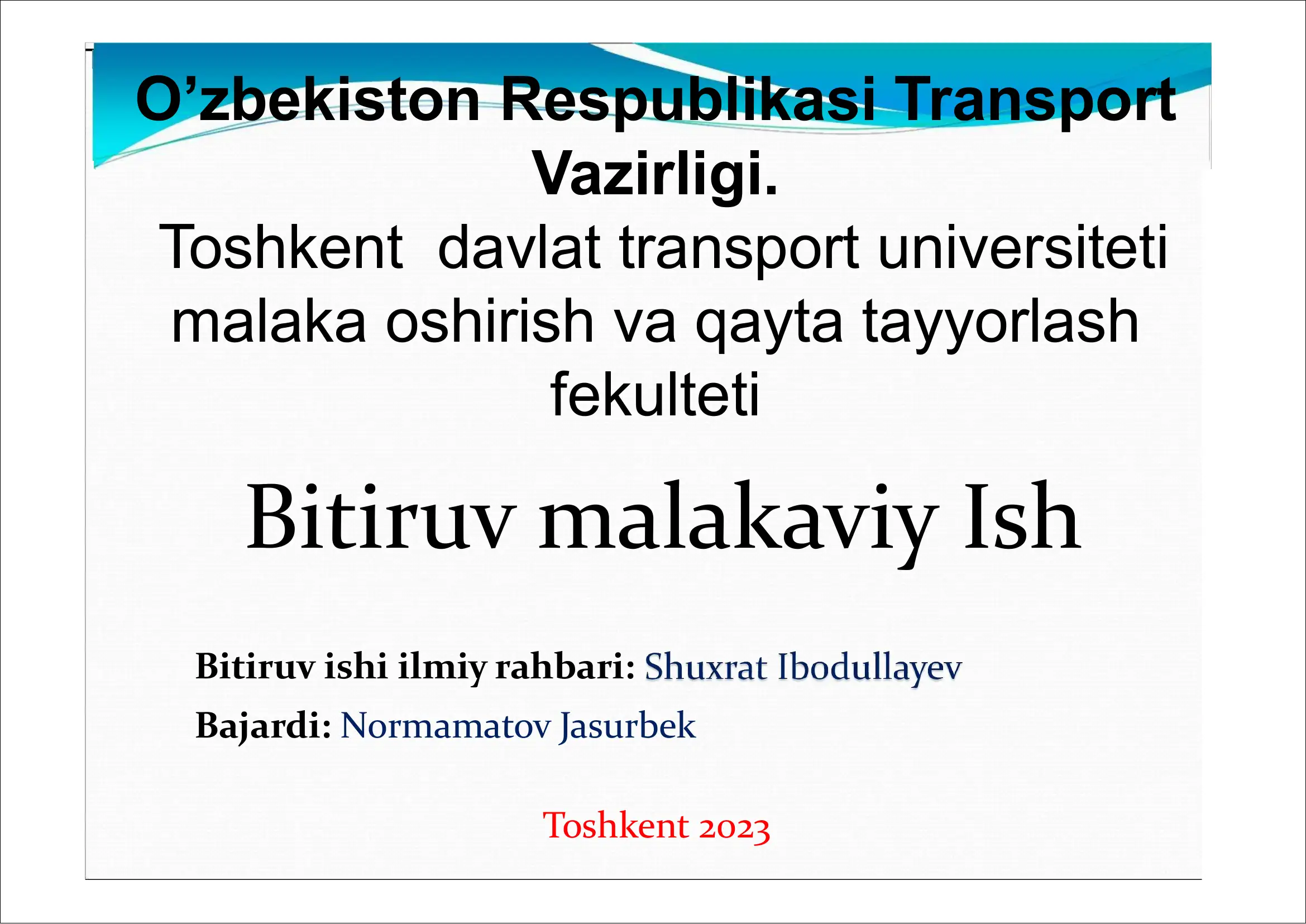 O’zbekiston Respublikasi Transport Vazirligi.

Toshkent davlat transport universiteti malaka oshirish va qayta tayyorlash fekulteti

Bitiruv malakaviy Ish

Bitiruv ishi ilmiy rahbari: Shuxrat Ibodullayev

Bajardi: Normamatov Jasurbek

Toshkent 2023